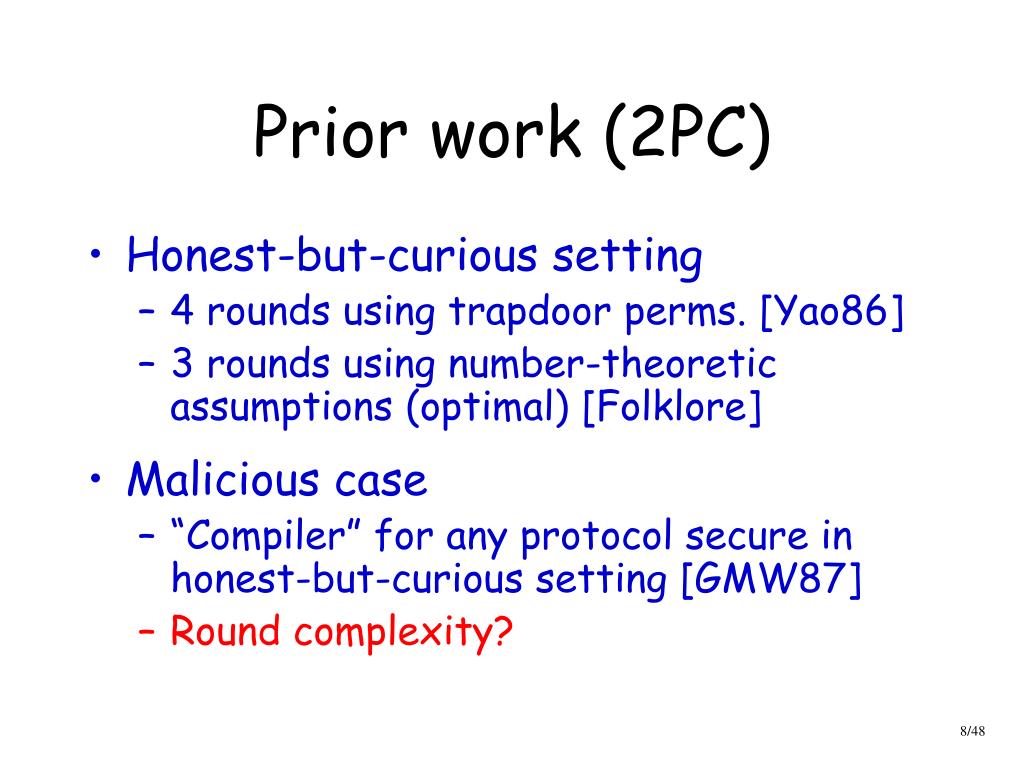 Prior work (2PC)

• Honest-but-curious setting
  – 4 rounds using trapdoor perms. [Yao86]
  – 3 rounds using number-theoretic assumptions (optimal) [Folklore]

• Malicious case
  – “Compiler” for any protocol secure in honest-but-curious setting [GMW87]
  – Round complexity?

8/48